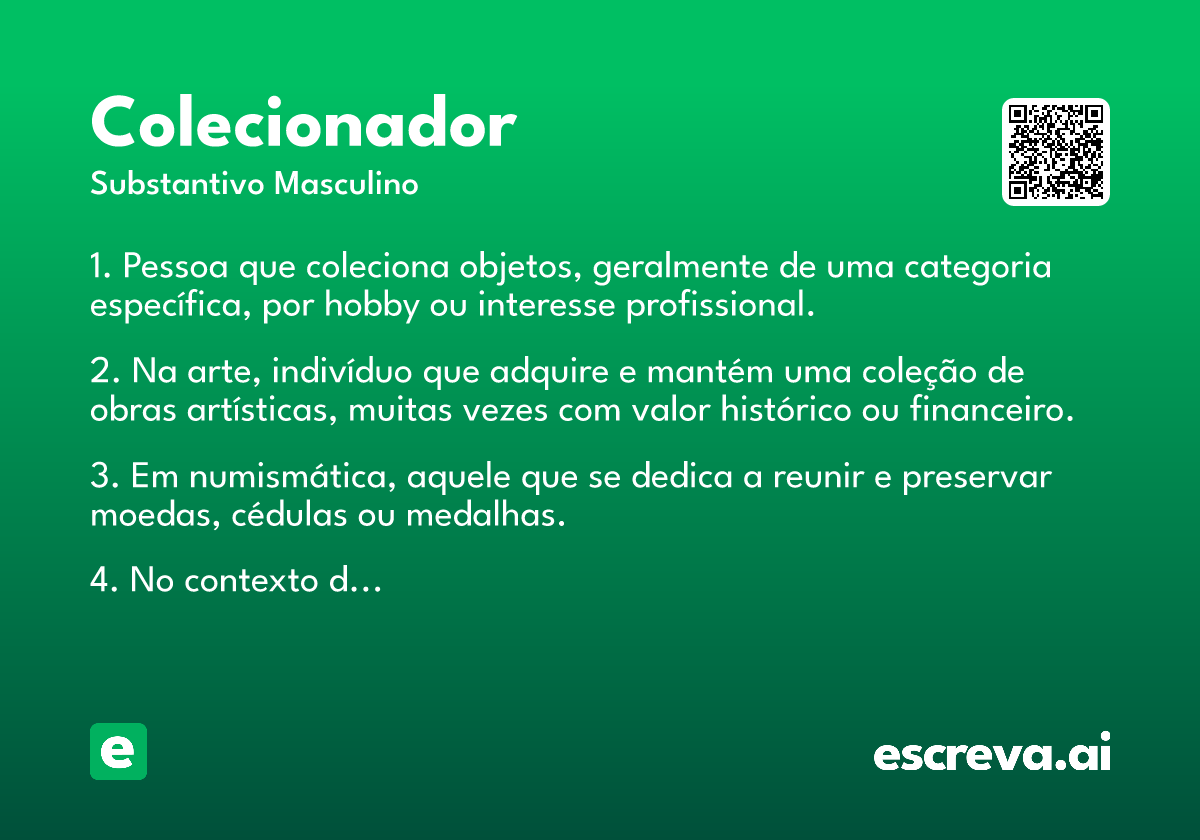 Colecionador

Substantivo Masculino

1. Pessoa que coleciona objetos, geralmente de uma categoria específica, por hobby ou interesse profissional.

2. Na arte, indivíduo que adquire e mantém uma coleção de obras artísticas, muitas vezes com valor histórico ou financeiro.

3. Em numismática, aquele que se dedica a reunir e preservar moedas, cédulas ou medalhas.

4. No contexto d...

e

escreva.ai